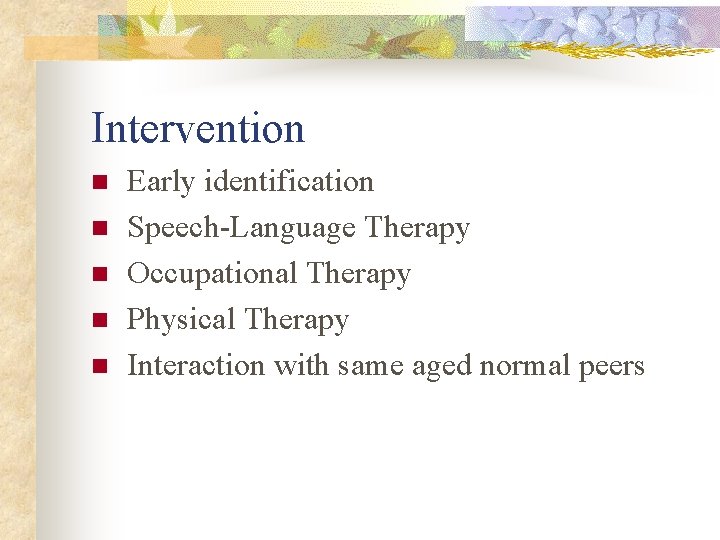 Intervention

• Early identification
• Speech-Language Therapy
• Occupational Therapy
• Physical Therapy
• Interaction with same aged normal peers